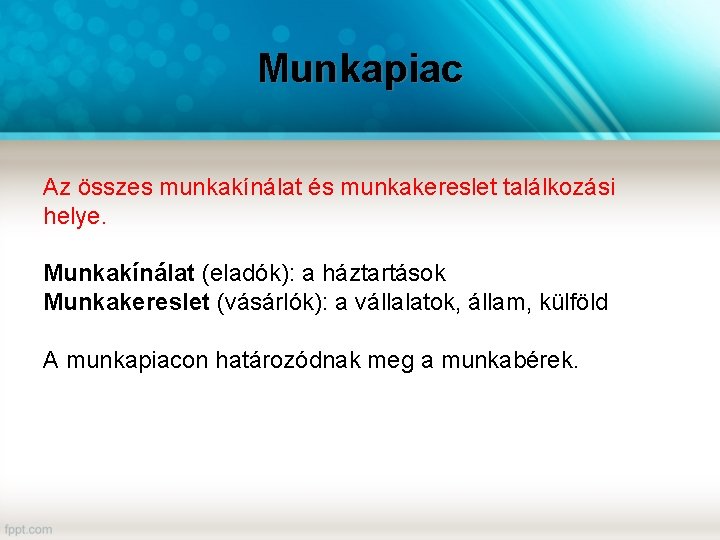 Munkapiac

Az összes munkakínálat és munkakereslet találkozási helye.

Munkakínálat (eladók): a háztartások
Munkakereslet (vásárlók): a vállalatok, állam, külföld

A munkapiacon határozódnak meg a munkabérek.

fppt.com